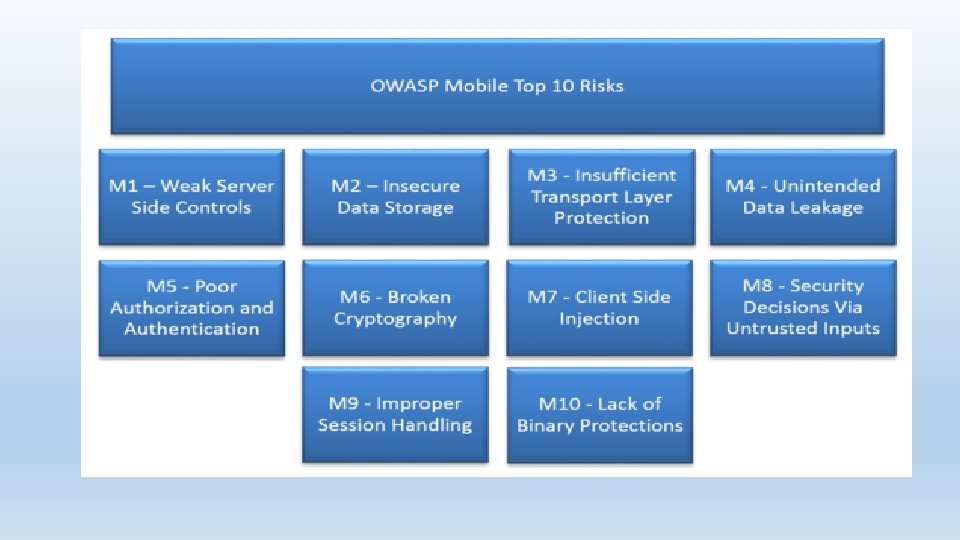 OWASP Mobile Top 10 Risks

M1 – Weak Server Side Controls

M2 – Insecure Data Storage

M3 - Insufficient Transport Layer Protection

M4 - Unintended Data Leakage

M5 - Poor Authorization and Authentication

M6 - Broken Cryptography

M7 - Client Side Injection

M8 - Security Decisions Via Untrusted Inputs

M9 - Improper Session Handling

M10 - Lack of Binary Protections